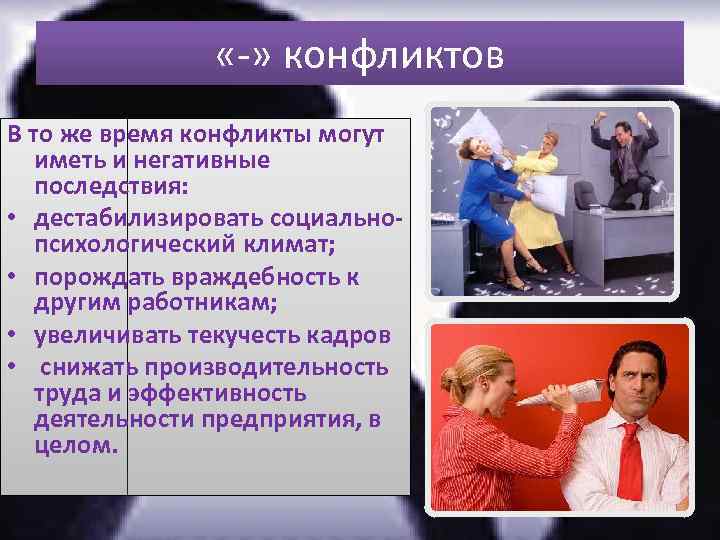 «-» конфликтов

В то же время конфликты могут иметь и негативные последствия:

• дестабилизировать социально-психологический климат;
• порождать враждебность к другим работникам;
• увеличивать текучесть кадров
• снижать производительность труда и эффективность деятельности предприятия, в целом.